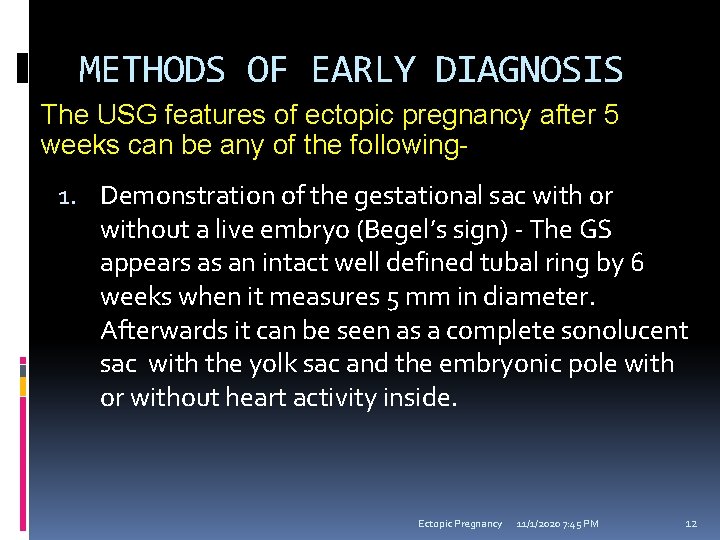 METHODS OF EARLY DIAGNOSIS

The USG features of ectopic pregnancy after 5 weeks can be any of the following-

1. Demonstration of the gestational sac with or without a live embryo (Begel's sign) - The GS appears as an intact well defined tubal ring by 6 weeks when it measures 5 mm in diameter. Afterwards it can be seen as a complete sonolucent sac with the yolk sac and the embryonic pole with or without heart activity inside.

Ectopic Pregnancy 11/1/2020 7:45 PM 12